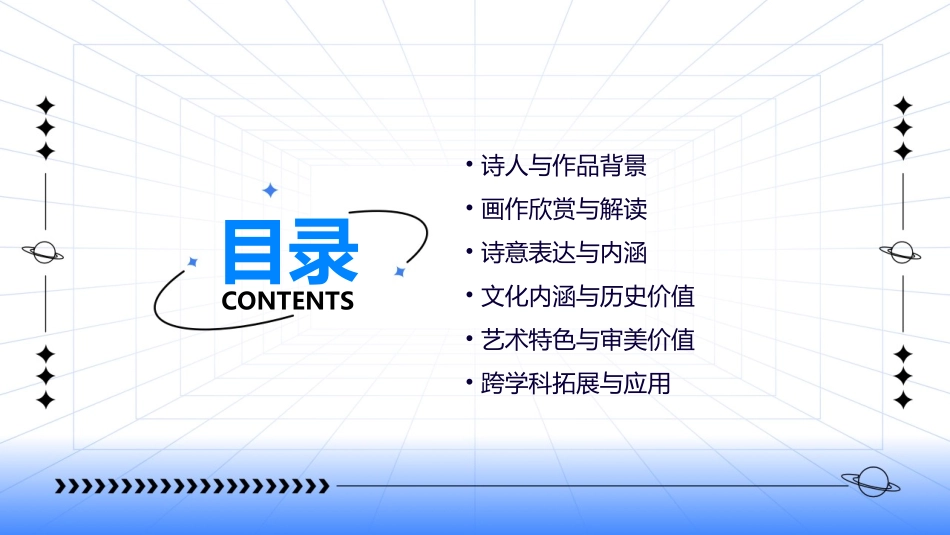 目录
CONTENTS

• 诗人与作品背景
• 画作欣赏与解读
• 诗意表达与内涵
• 文化内涵与历史价值
• 艺术特色与审美价值
• 跨学科拓展与应用